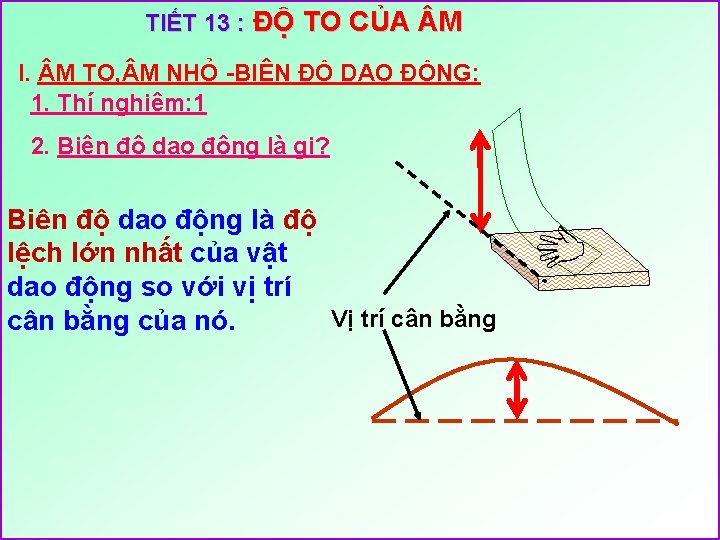 TIẾT 13 : ĐỘ TO CỦA ÂM

I. ÂM TO,ÂM NHỎ -BIÊN ĐỘ DAO ĐỘNG:

1. Thí nghiệm:1

2. Biên độ dao động là gì?

Biên độ dao động là độ lệch lớn nhất của vật dao động so với vị trí cân bằng của nó.

Vị trí cân bằng